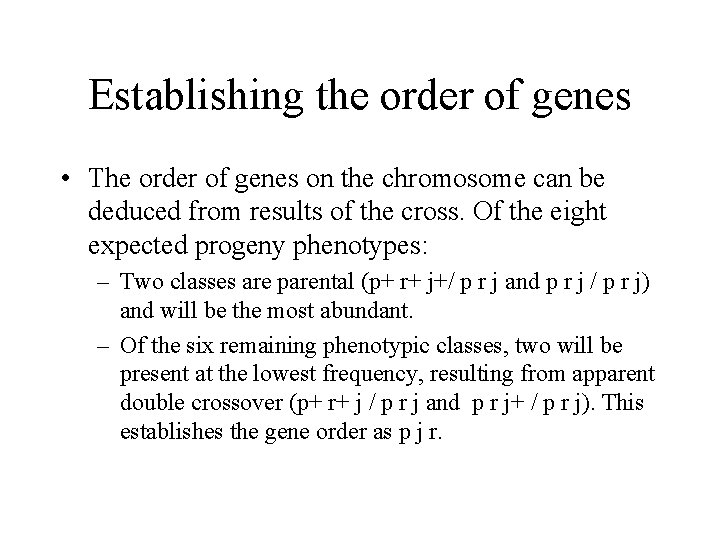 Establishing the order of genes

• The order of genes on the chromosome can be deduced from results of the cross. Of the eight expected progeny phenotypes:

– Two classes are parental (p+ r+ j+/ p r j and p r j / p r j) and will be the most abundant.

– Of the six remaining phenotypic classes, two will be present at the lowest frequency, resulting from apparent double crossover (p+ r+ j / p r j and p r j+ / p r j). This establishes the gene order as p j r.